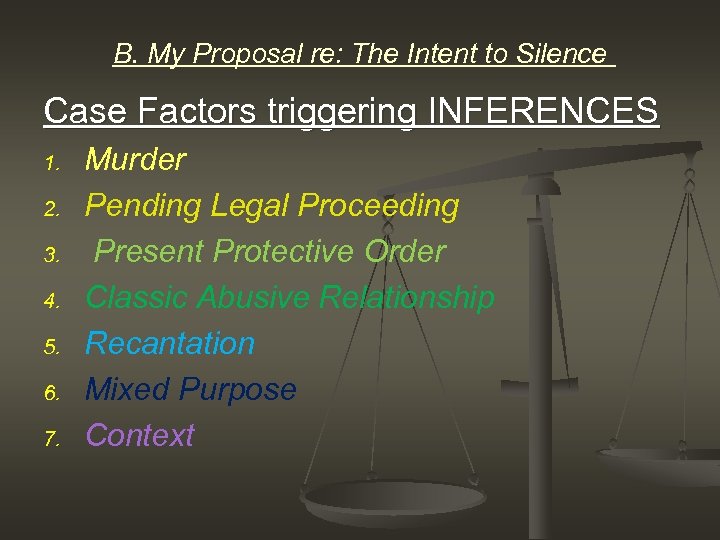 B. My Proposal re: The Intent to Silence

Case Factors triggering INFERENCES

1. Murder
2. Pending Legal Proceeding
3. Present Protective Order
4. Classic Abusive Relationship
5. Recantation
6. Mixed Purpose
7. Context